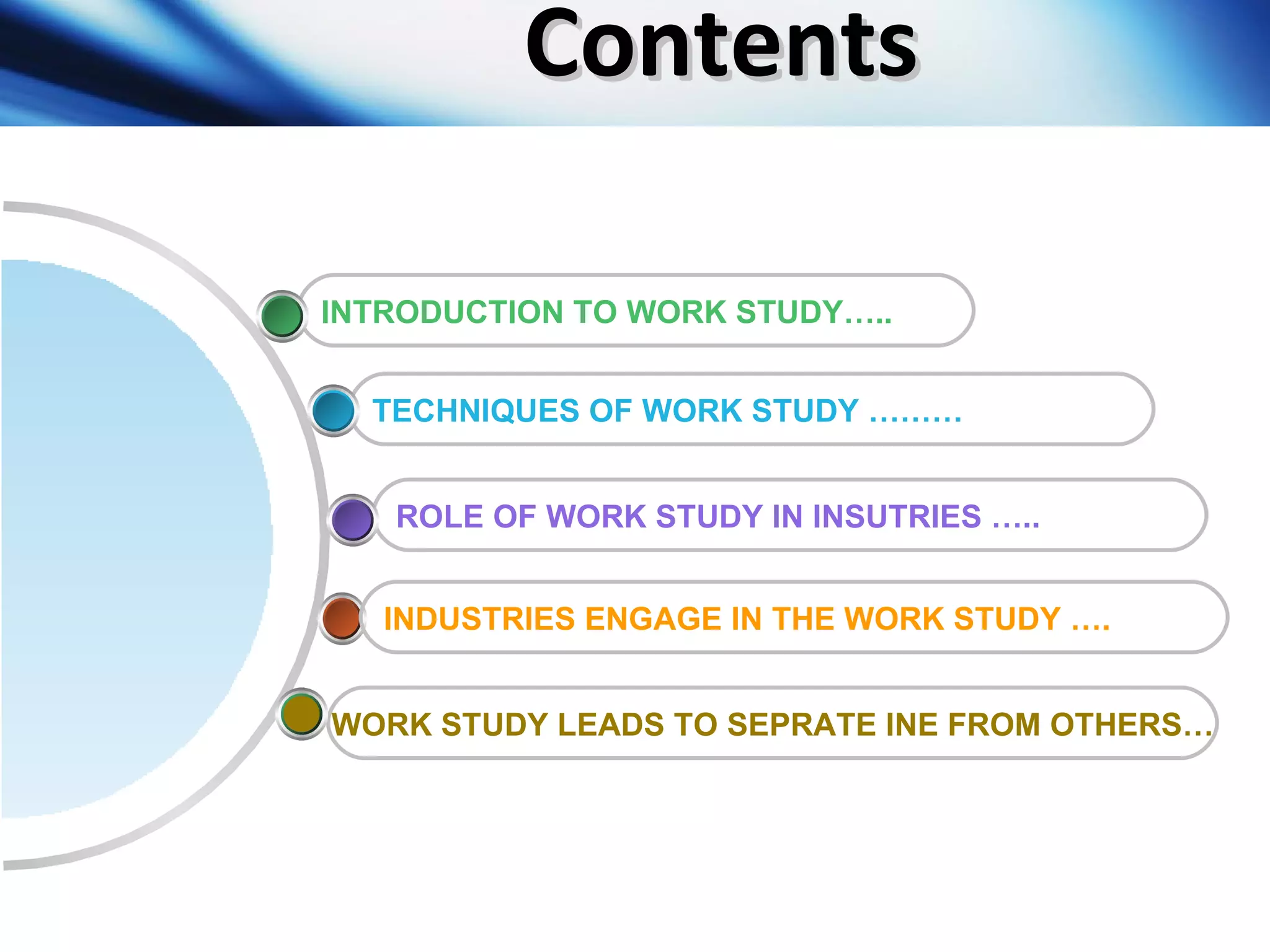 Contents

INTRODUCTION TO WORK STUDY…..

TECHNIQUES OF WORK STUDY ………

ROLE OF WORK STUDY IN INSUTRIES …..

INDUSTRIES ENGAGE IN THE WORK STUDY ….

WORK STUDY LEADS TO SEPRATE INE FROM OTHERS…